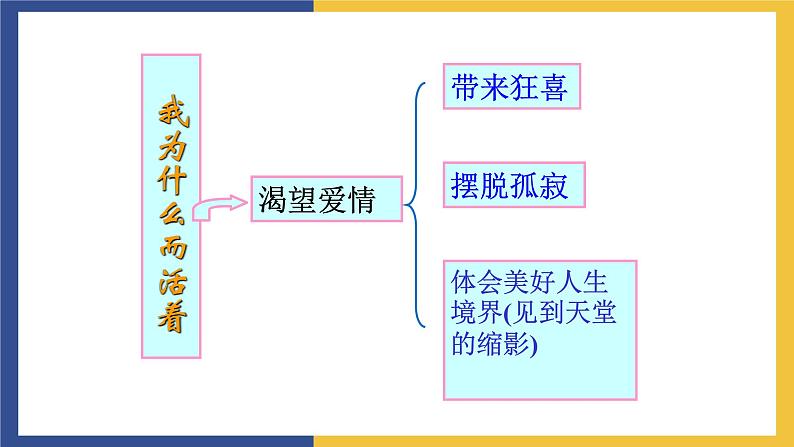 我为什么而活着

渴望爱情

带来狂喜

摆脱孤寂

体会美好人生境界(见到天堂的缩影)